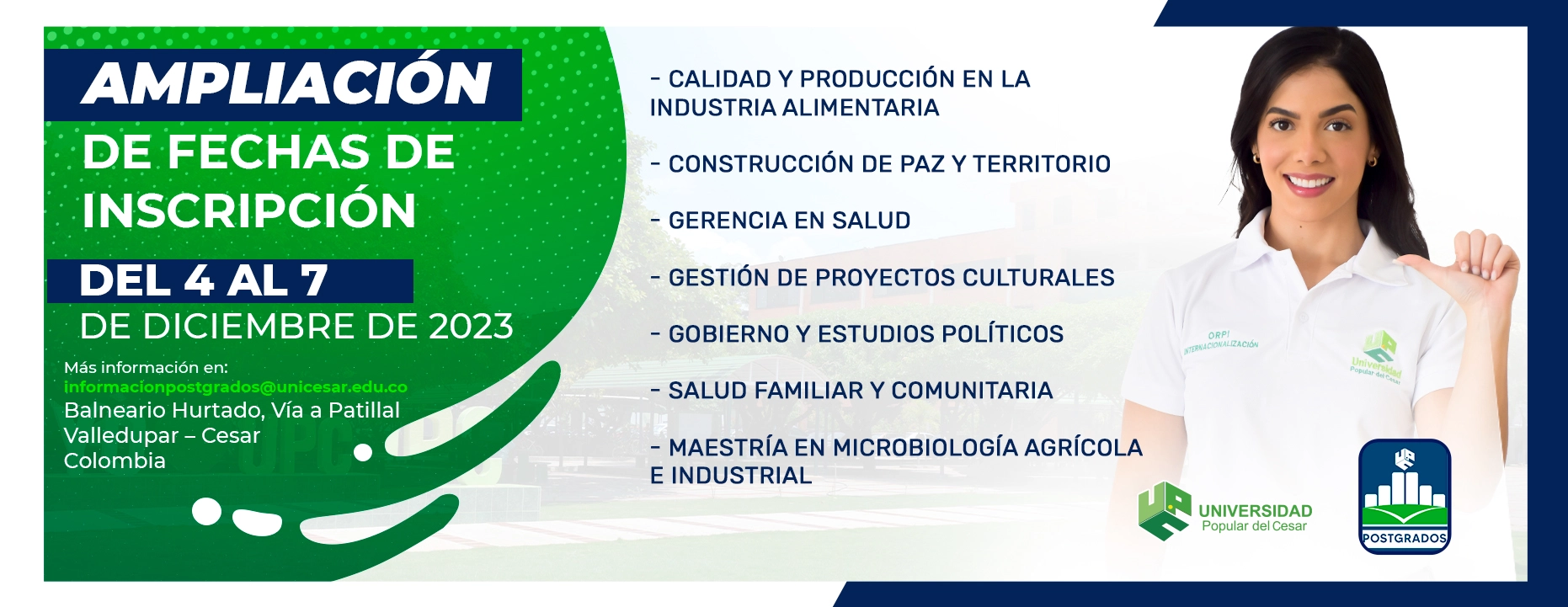 AMPLIACIÓN
DE FECHAS DE INSCRIPCIÓN
DEL 4 AL 7
DE DICIEMBRE DE 2023

Más información en:
informacionpostgrados@unicesar.edu.co
Balneario Hurtado, Vía a Patillal
Valledupar – Cesar
Colombia

- CALIDAD Y PRODUCCIÓN EN LA INDUSTRIA ALIMENTARIA

- CONSTRUCCIÓN DE PAZ Y TERRITORIO

- GERENCIA EN SALUD

- GESTIÓN DE PROYECTOS CULTURALES

- GOBIERNO Y ESTUDIOS POLÍTICOS

- SALUD FAMILIAR Y COMUNITARIA

- MAESTRÍA EN MICROBIOLOGÍA AGRÍCOLA E INDUSTRIAL

ORPI
INTERNACIONALIZACIÓN
Universidad Popular del Cesar

UNIVERSIDAD
Popular del Cesar

POSTGRADOS